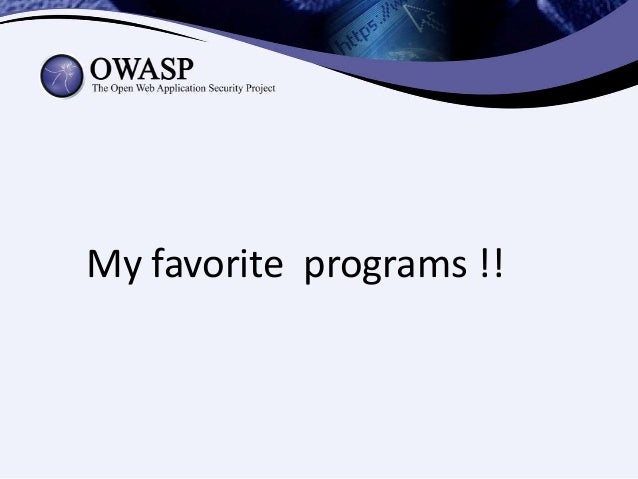 https://w

OWASP
The Open Web Application Security Project

My favorite programs !!